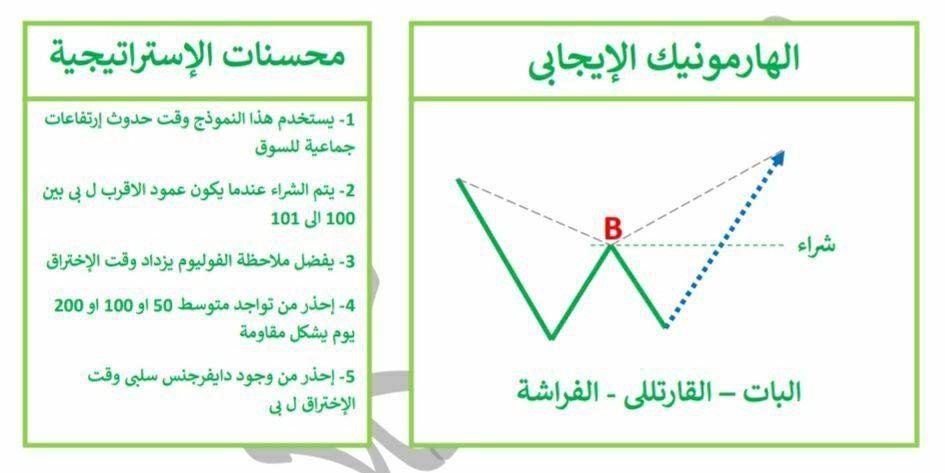 الهارمونيك الإيجابى

B

شراء

البات – القارتللى - الفراشة

محسنات الإستراتيجية

1- يستخدم هذا النموذج وقت حدوث إرتفاعات جماعية للسوق

2- يتم الشراء عندما يكون عمود الاقرب ل بى بين 100 الى 101

3- يفضل ملاحظة الفوليوم يزداد وقت الإختراق

4- إحذر من تواجد متوسط 50 او 100 او 200 يوم يشكل مقاومة

5- إحذر من وجود دايفرجنس سلبى وقت الإختراق ل بى